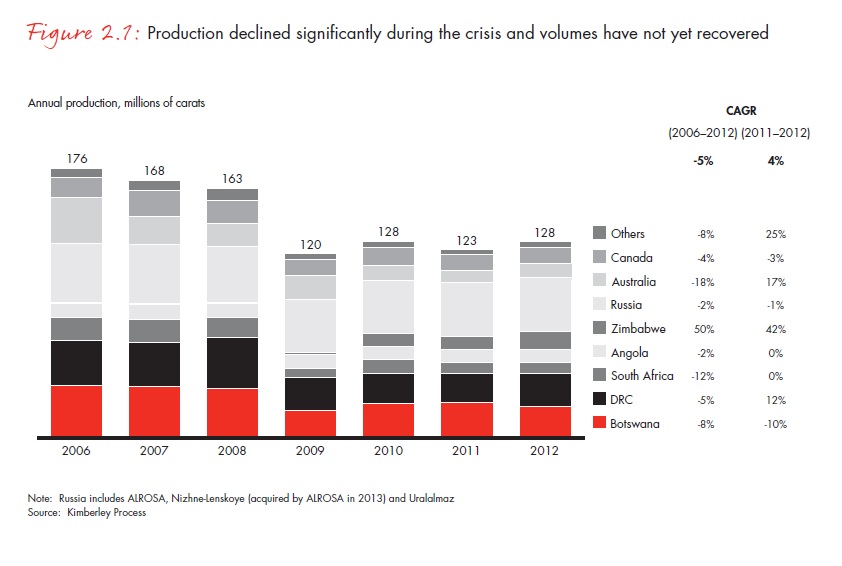 Figure 2.1: Production declined significantly during the crisis and volumes have not yet recovered

Annual production, millions of carats

176 168 163 120 128 123 128

2006 2007 2008 2009 2010 2011 2012

| | CAGR (2006–2012) | CAGR (2011–2012) |
|---|---|---|
| | -5% | 4% |
| Others | -8% | 25% |
| Canada | -4% | -3% |
| Australia | -18% | 17% |
| Russia | -2% | -1% |
| Zimbabwe | 50% | 42% |
| Angola | -2% | 0% |
| South Africa | -12% | 0% |
| DRC | -5% | 12% |
| Botswana | -8% | -10% |

Note: Russia includes ALROSA, Nizhne-Lenskoye (acquired by ALROSA in 2013) and Uralalmaz
Source: Kimberley Process